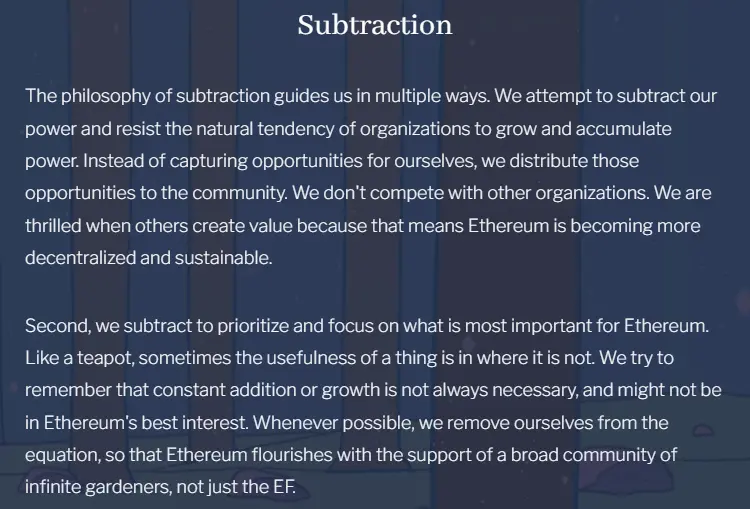 Subtraction

The philosophy of subtraction guides us in multiple ways. We attempt to subtract our power and resist the natural tendency of organizations to grow and accumulate power. Instead of capturing opportunities for ourselves, we distribute those opportunities to the community. We don't compete with other organizations. We are thrilled when others create value because that means Ethereum is becoming more decentralized and sustainable.

Second, we subtract to prioritize and focus on what is most important for Ethereum. Like a teapot, sometimes the usefulness of a thing is in where it is not. We try to remember that constant addition or growth is not always necessary, and might not be in Ethereum's best interest. Whenever possible, we remove ourselves from the equation, so that Ethereum flourishes with the support of a broad community of infinite gardeners, not just the EF.